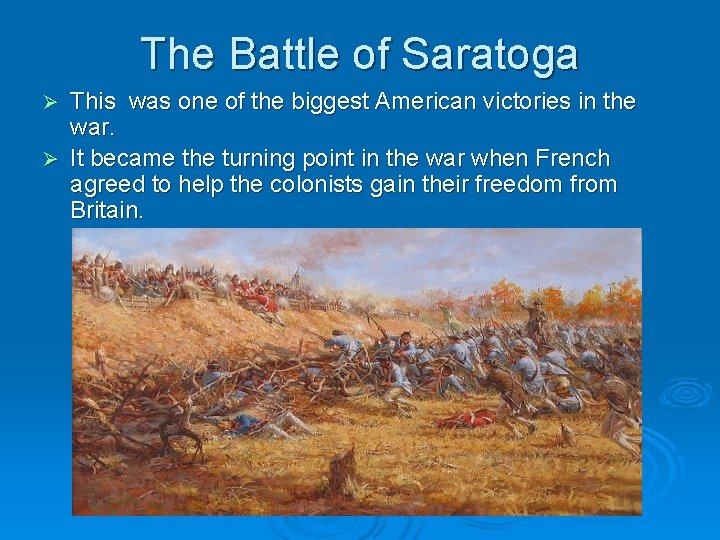 The Battle of Saratoga

➢ This  was one of the biggest American victories in the war.

➢ It became the turning point in the war when French agreed to help the colonists gain their freedom from Britain.